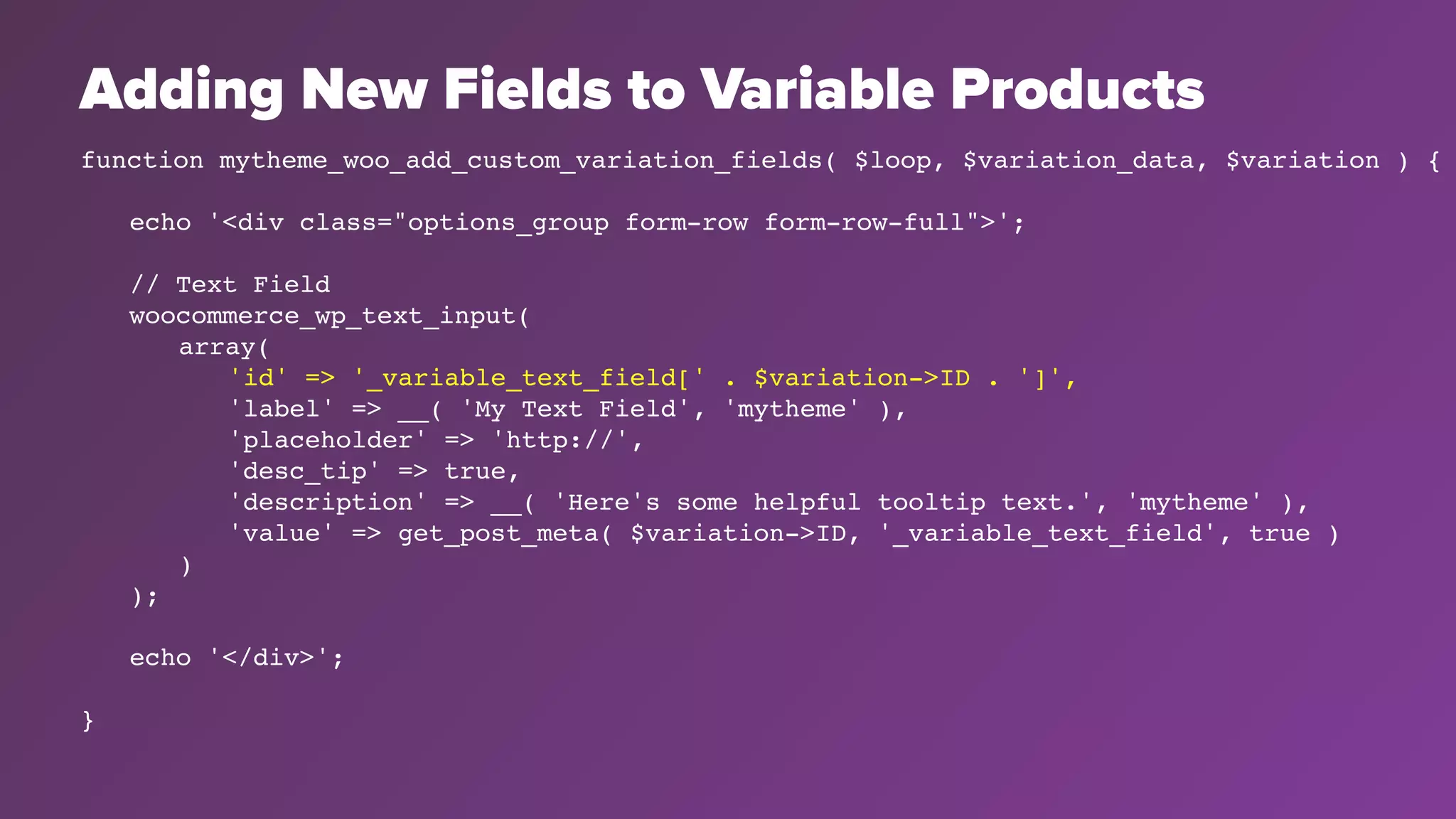 Adding New Fields to Variable Products

function mytheme_woo_add_custom_variation_fields( $loop, $variation_data, $variation ) {

    echo '<div class="options_group form-row form-row-full">';

    // Text Field
    woocommerce_wp_text_input(
        array(
            'id' => '_variable_text_field[' . $variation->ID . ']',
            'label' => __( 'My Text Field', 'mytheme' ),
            'placeholder' => 'http://',
            'desc_tip' => true,
            'description' => __( 'Here's some helpful tooltip text.', 'mytheme' ),
            'value' => get_post_meta( $variation->ID, '_variable_text_field', true )
        )
    );

    echo '</div>';

}